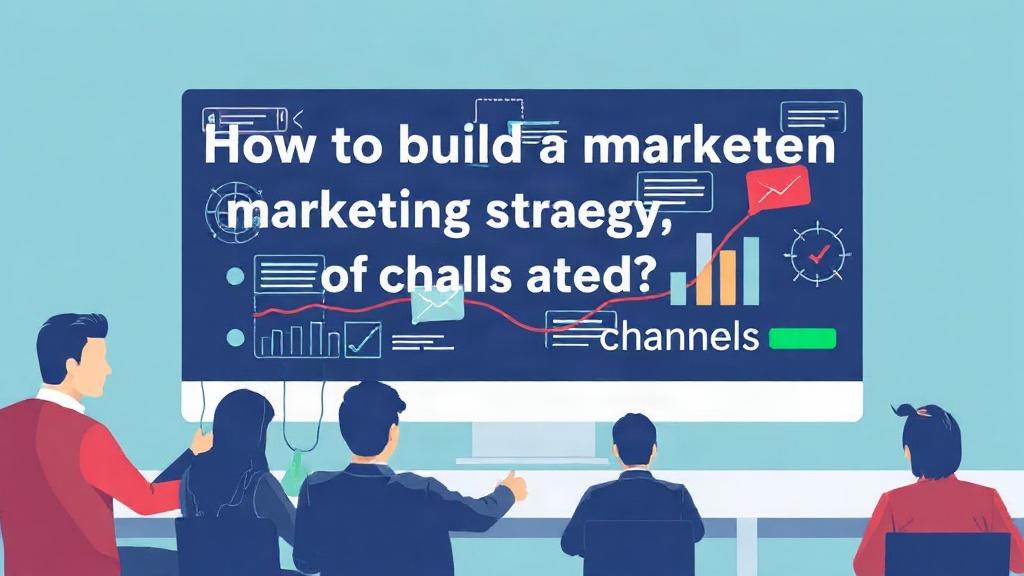 How to build a marketen marketing straegy, of challs ated?

channels